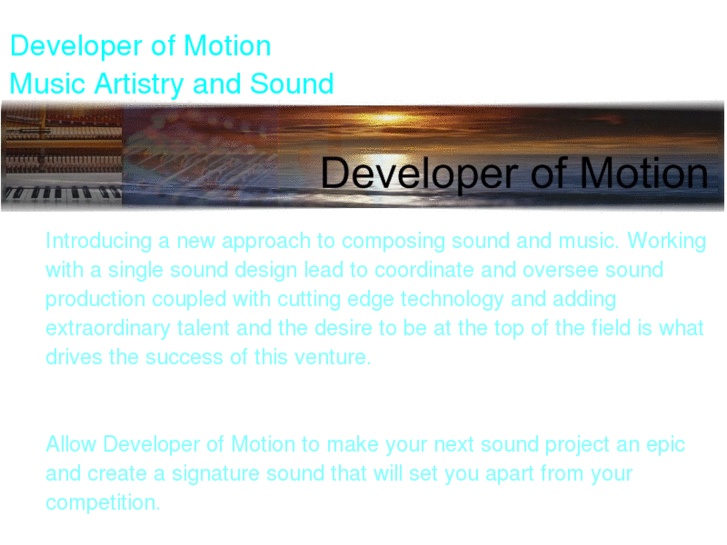 Developer of Motion
Music Artistry and Sound

Developer of Motion

Introducing a new approach to composing sound and music. Working with a single sound design lead to coordinate and oversee sound production coupled with cutting edge technology and adding extraordinary talent and the desire to be at the top of the field is what drives the success of this venture.

Allow Developer of Motion to make your next sound project an epic and create a signature sound that will set you apart from your competition.